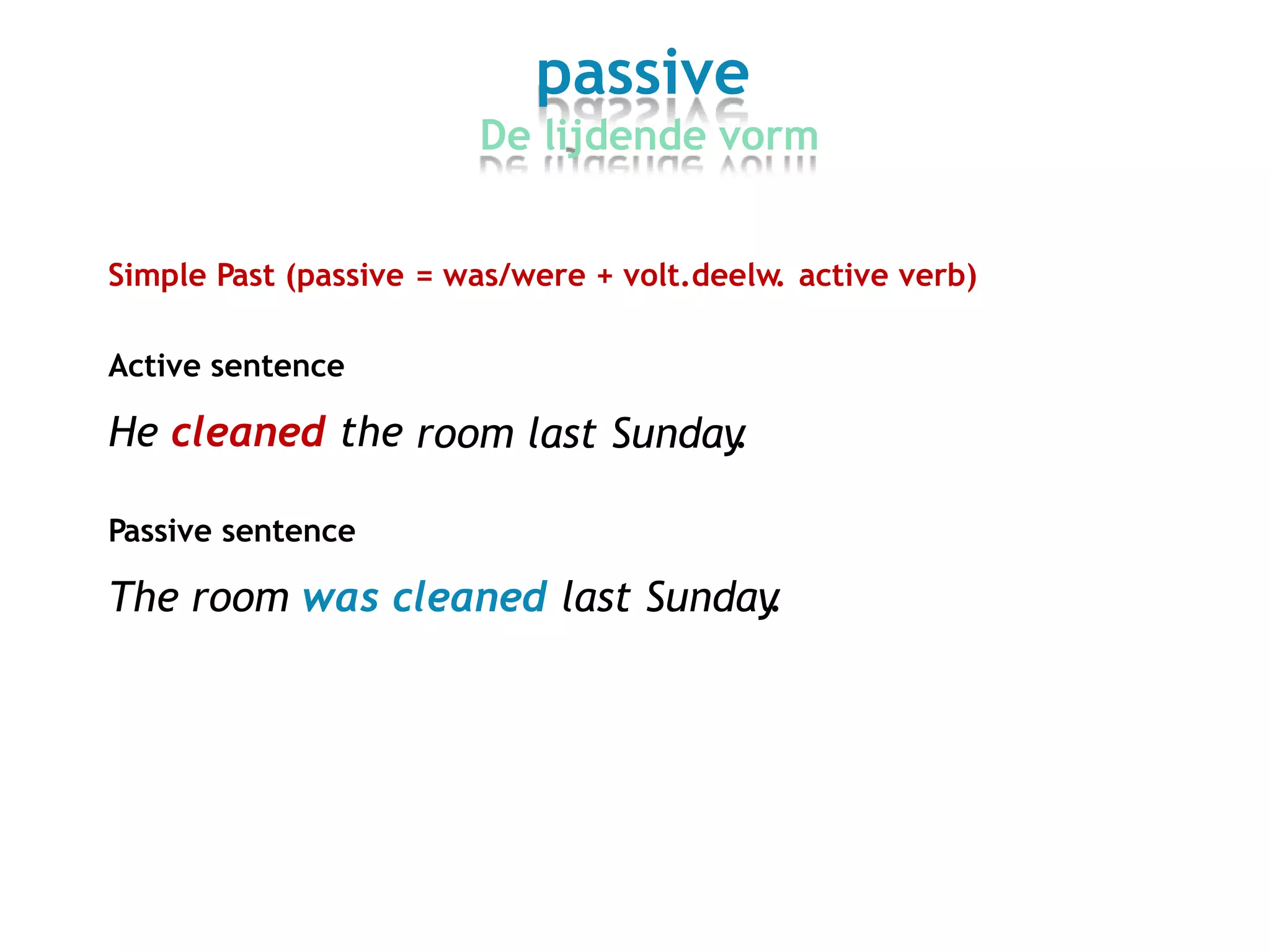 passive
De lijdende vorm

Simple Past (passive = was/were + volt.deelw. active verb)

Active sentence

He cleaned the room last Sunday.

Passive sentence

The room was cleaned last Sunday.